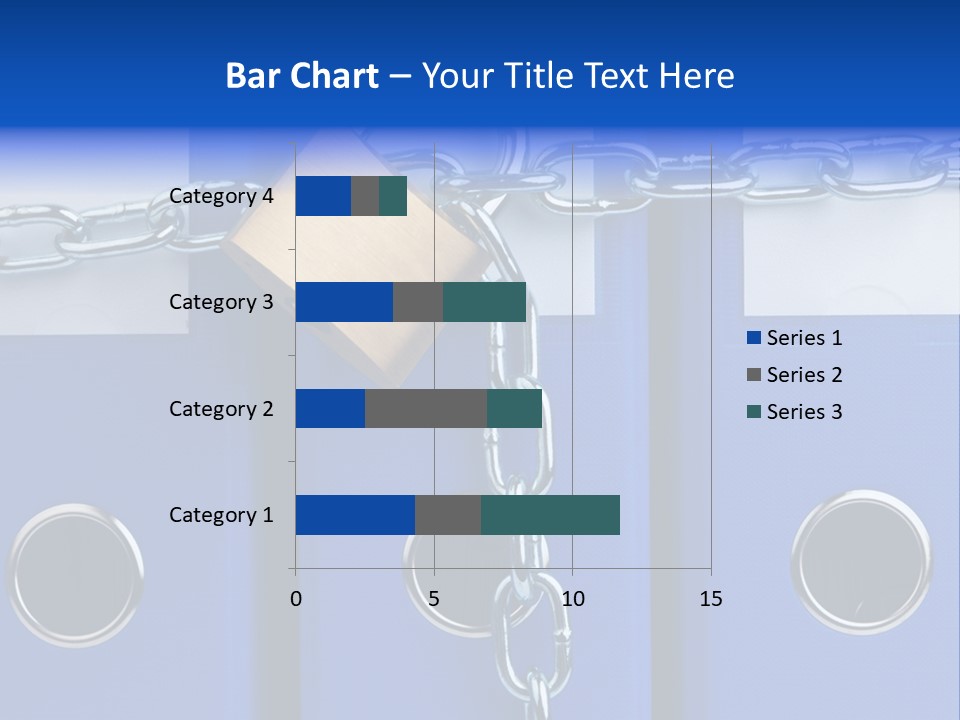 Bar Chart – Your Title Text Here

Category 4
Category 3
Category 2
Category 1

0
5
10
15

Series 1
Series 2
Series 3